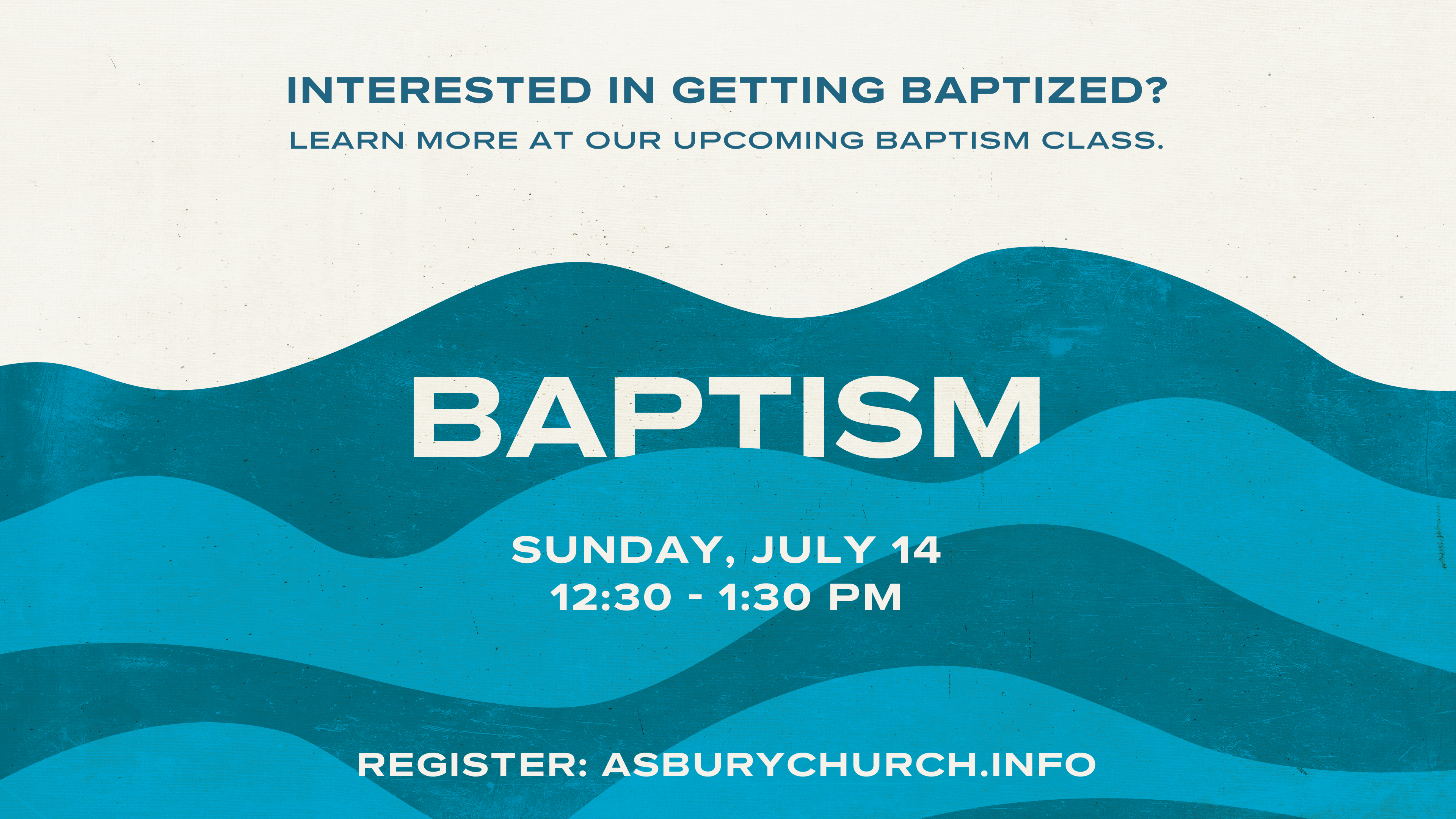 INTERESTED IN GETTING BAPTIZED?

LEARN MORE AT OUR UPCOMING BAPTISM CLASS.

BAPTISM

SUNDAY, JULY 14
12:30 - 1:30 PM

REGISTER: ASBURYCHURCH.INFO